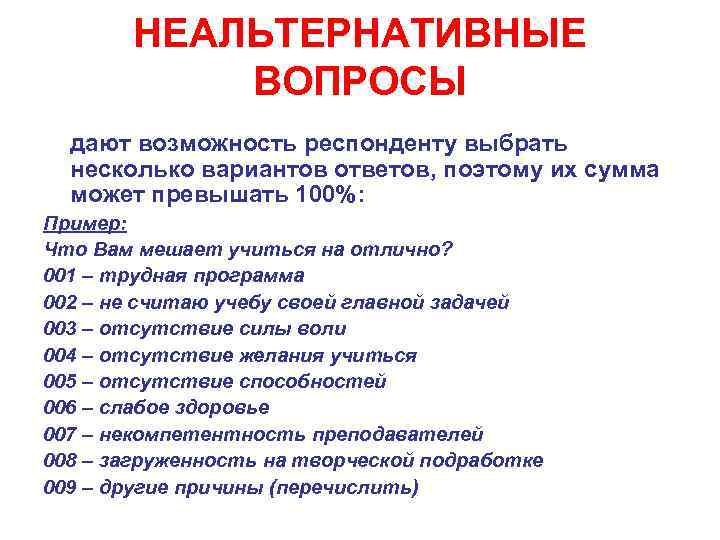 НЕАЛЬТЕРНАТИВНЫЕ ВОПРОСЫ

дают возможность респонденту выбрать несколько вариантов ответов, поэтому их сумма может превышать 100%:

Пример:
Что Вам мешает учиться на отлично?
001 – трудная программа
002 – не считаю учебу своей главной задачей
003 – отсутствие силы воли
004 – отсутствие желания учиться
005 – отсутствие способностей
006 – слабое здоровье
007 – некомпетентность преподавателей
008 – загруженность на творческой подработке
009 – другие причины (перечислить)